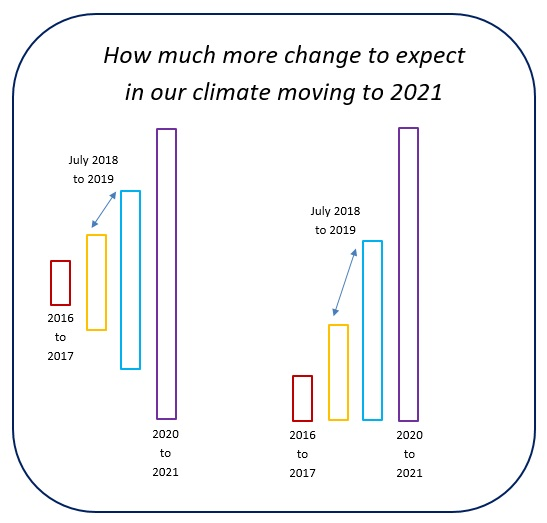 How much more change to expect in our climate moving to 2021

July 2018 to 2019

2016 to 2017

2020 to 2021

July 2018 to 2019

2016 to 2017

2020 to 2021